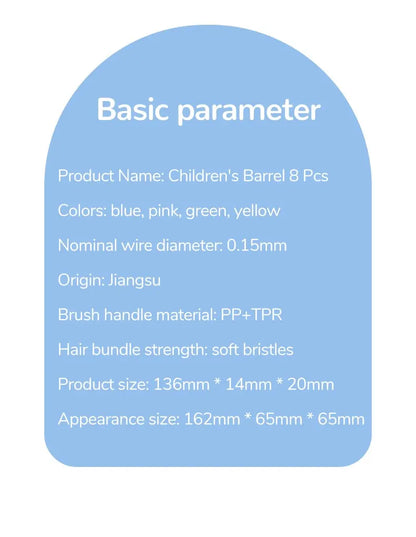 Basic parameter

Product Name: Children's Barrel 8 Pcs

Colors: blue, pink, green, yellow

Nominal wire diameter: 0.15mm

Origin: Jiangsu

Brush handle material: PP+TPR

Hair bundle strength: soft bristles

Product size: 136mm * 14mm * 20mm

Appearance size: 162mm * 65mm * 65mm